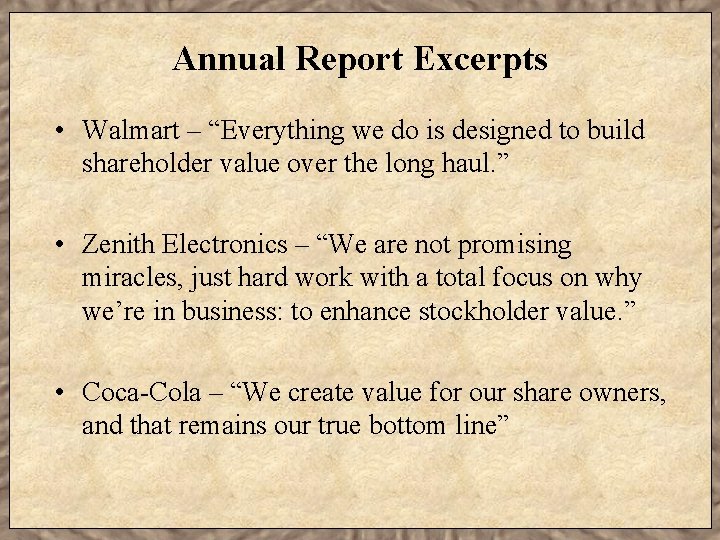 Annual Report Excerpts

• Walmart – “Everything we do is designed to build shareholder value over the long haul.”

• Zenith Electronics – “We are not promising miracles, just hard work with a total focus on why we’re in business: to enhance stockholder value.”

• Coca-Cola – “We create value for our share owners, and that remains our true bottom line”